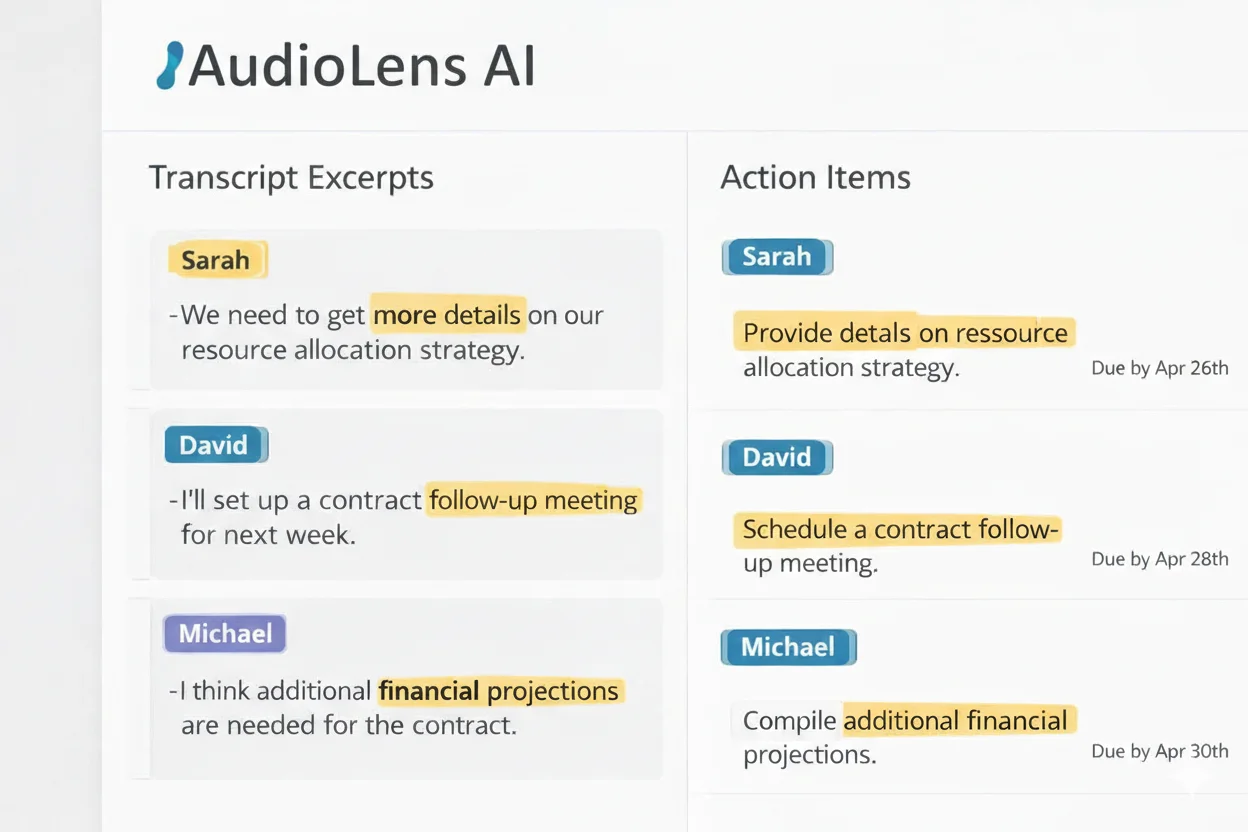 AudioLens AI

Transcript Excerpts

Sarah

-We need to get more details on our resource allocation strategy.

David

-I'll set up a contract follow-up meeting for next week.

Michael

-I think additional financial projections are needed for the contract.

Action Items

Sarah

Provide detals on ressource allocation strategy.

Due by Apr 26th

David

Schedule a contract follow-up meeting.

Due by Apr 28th

Michael

Compile additional financial projections.

Due by Apr 30th